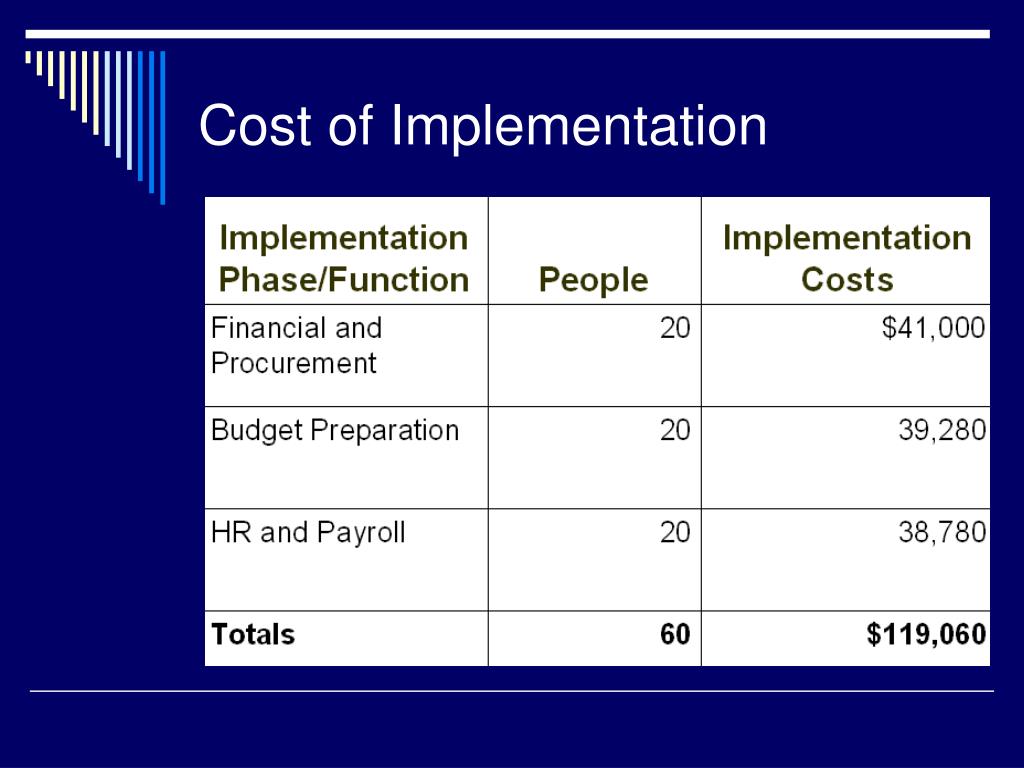 Cost of Implementation

| Implementation Phase/Function | People | Implementation Costs |
|---|---|---|
| Financial and Procurement | 20 | \$41,000 |
| Budget Preparation | 20 | 39,280 |
| HR and Payroll | 20 | 38,780 |
| **Totals** | **60** | **\$119,060** |